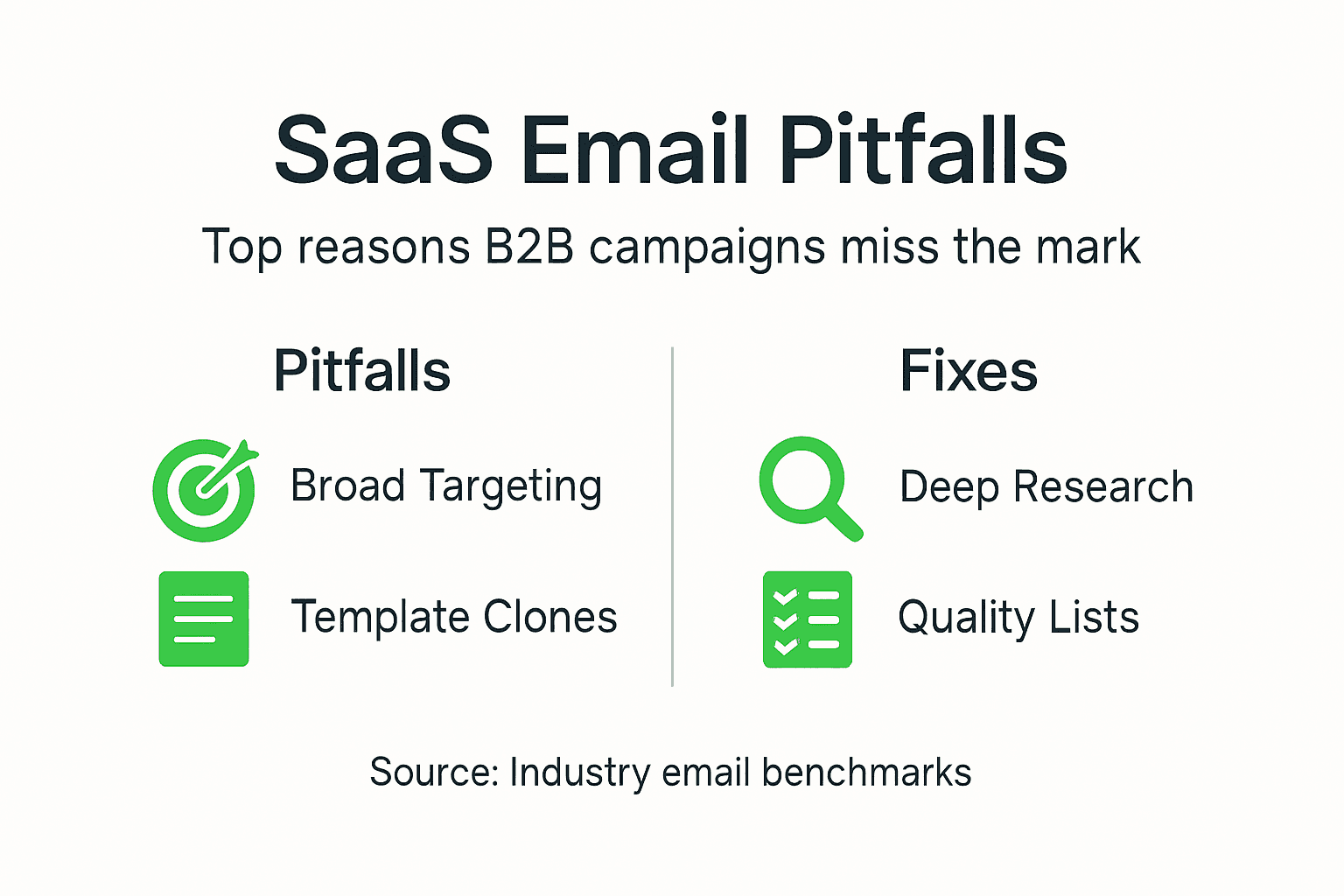 SaaS Email Pitfalls

Top reasons B2B campaigns miss the mark

Pitfalls

Broad Targeting

Template Clones

Fixes

Deep Research

Quality Lists

Source: Industry email benchmarks